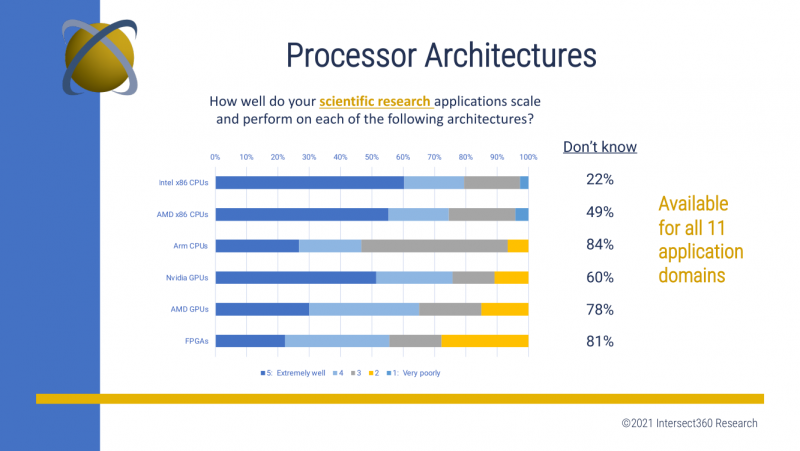 Processor Architectures

How well do your scientific research applications scale and perform on each of the following architectures?

0% 10% 20% 30% 40% 50% 60% 70% 80% 90% 100%

Intel x86 CPUs

AMD x86 CPUs

Arm CPUs

Nvidia GPUs

AMD GPUs

FPGAs

5: Extremely well 4 3 2 1: Very poorly

Don't know

22%

49%

84%

60%

78%

81%

Available for all 11 application domains

©2021 Intersect360 Research